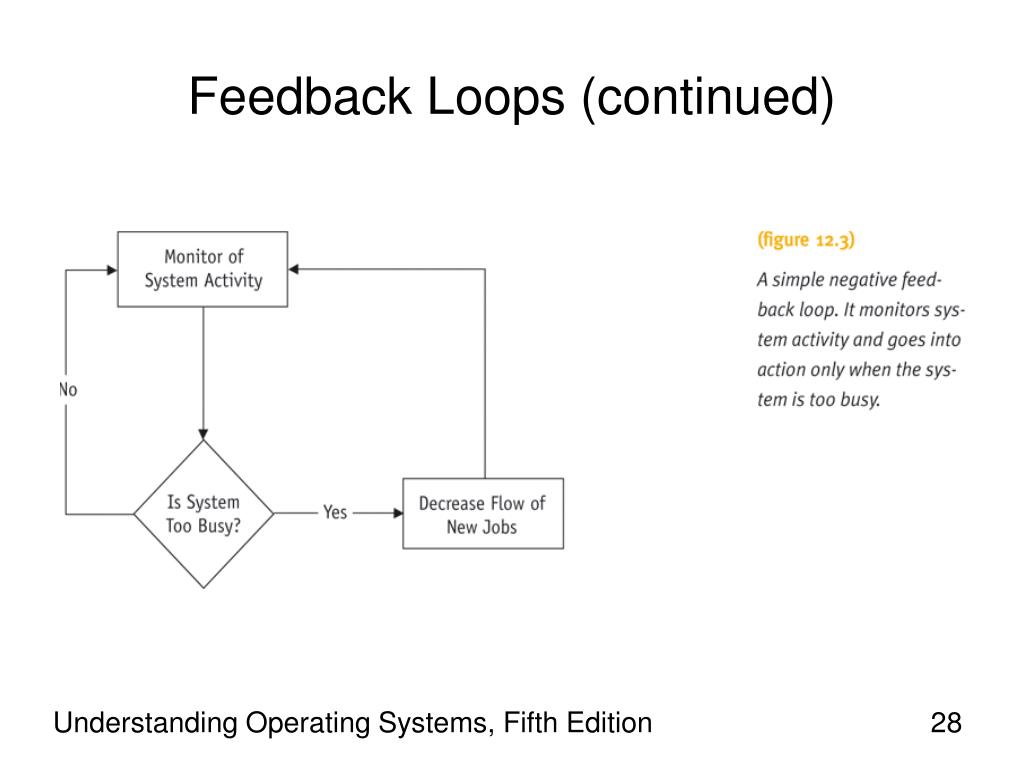 Feedback Loops (continued)

Monitor of System Activity

No

Is System Too Busy?

Yes

Decrease Flow of New Jobs

(figure 12.3)

A simple negative feedback loop. It monitors system activity and goes into action only when the system is too busy.

Understanding Operating Systems, Fifth Edition

28